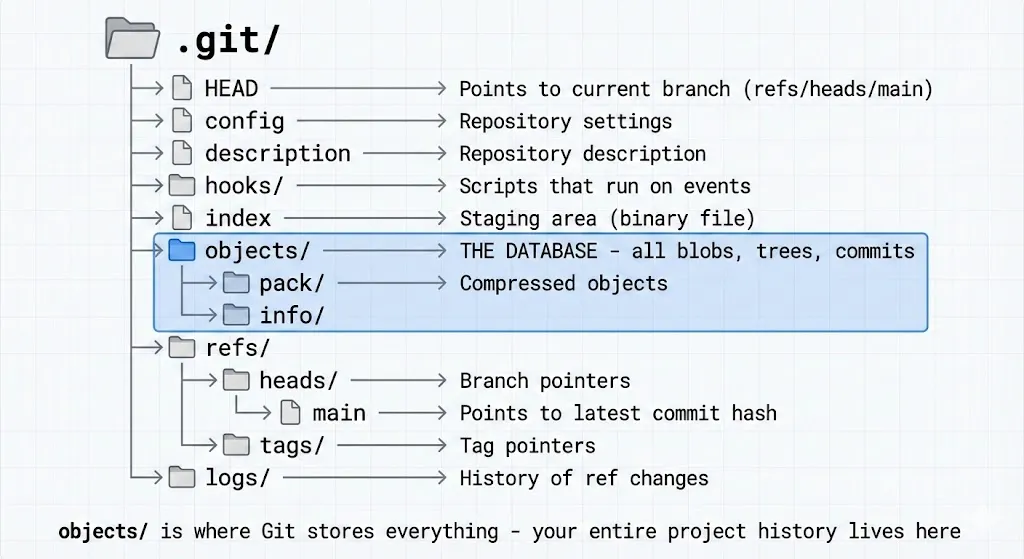 .git/

HEAD → Points to current branch (refs/heads/main)
config → Repository settings
description → Repository description
hooks/ → Scripts that run on events
index → Staging area (binary file)
objects/ → THE DATABASE - all blobs, trees, commits
pack/ → Compressed objects
info/
refs/
heads/ → Branch pointers
main → Points to latest commit hash
tags/ → Tag pointers
logs/ → History of ref changes

objects/ is where Git stores everything - your entire project history lives here